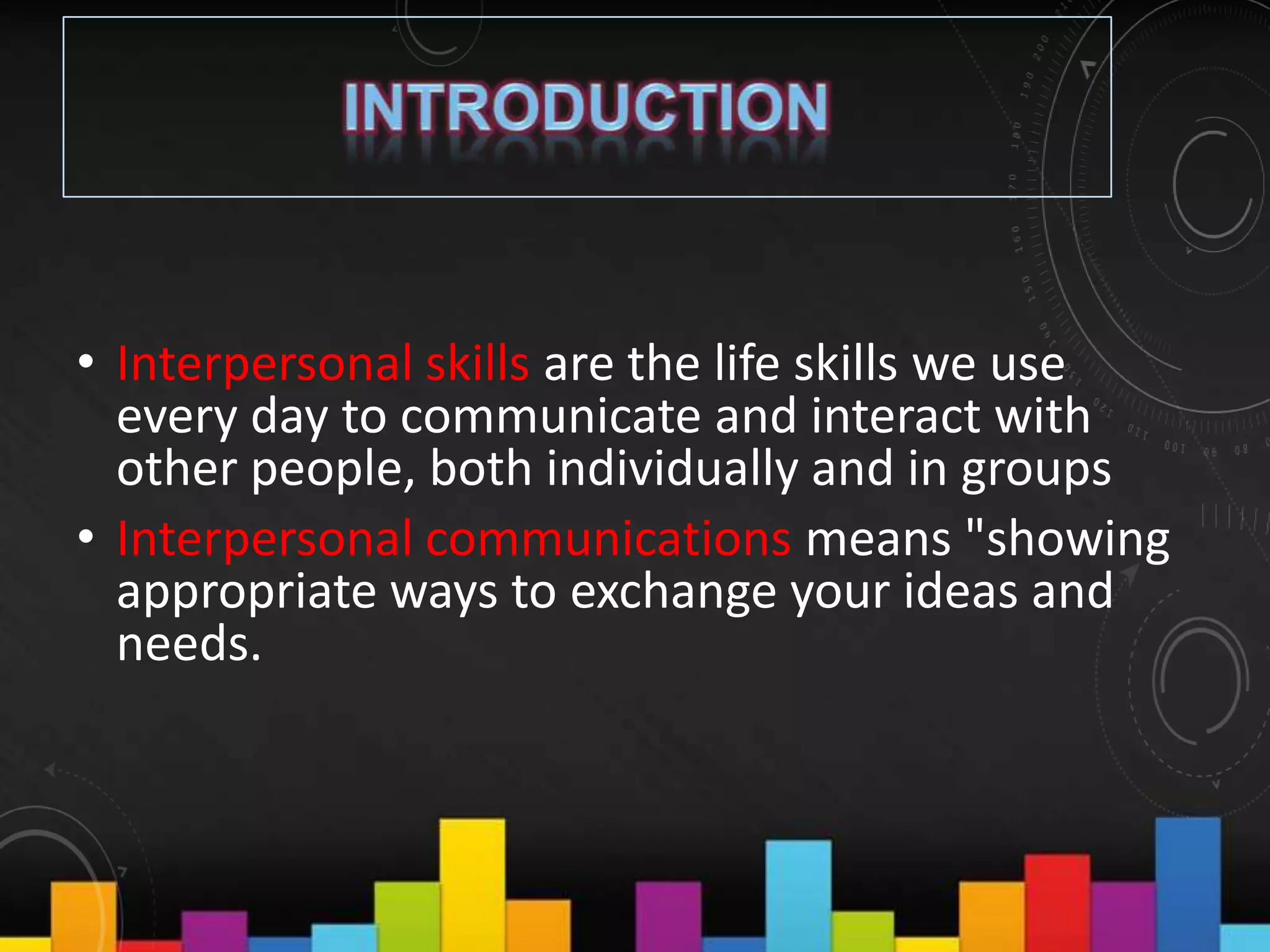 INTRODUCTION

• Interpersonal skills are the life skills we use every day to communicate and interact with other people, both individually and in groups

• Interpersonal communications means "showing appropriate ways to exchange your ideas and needs.